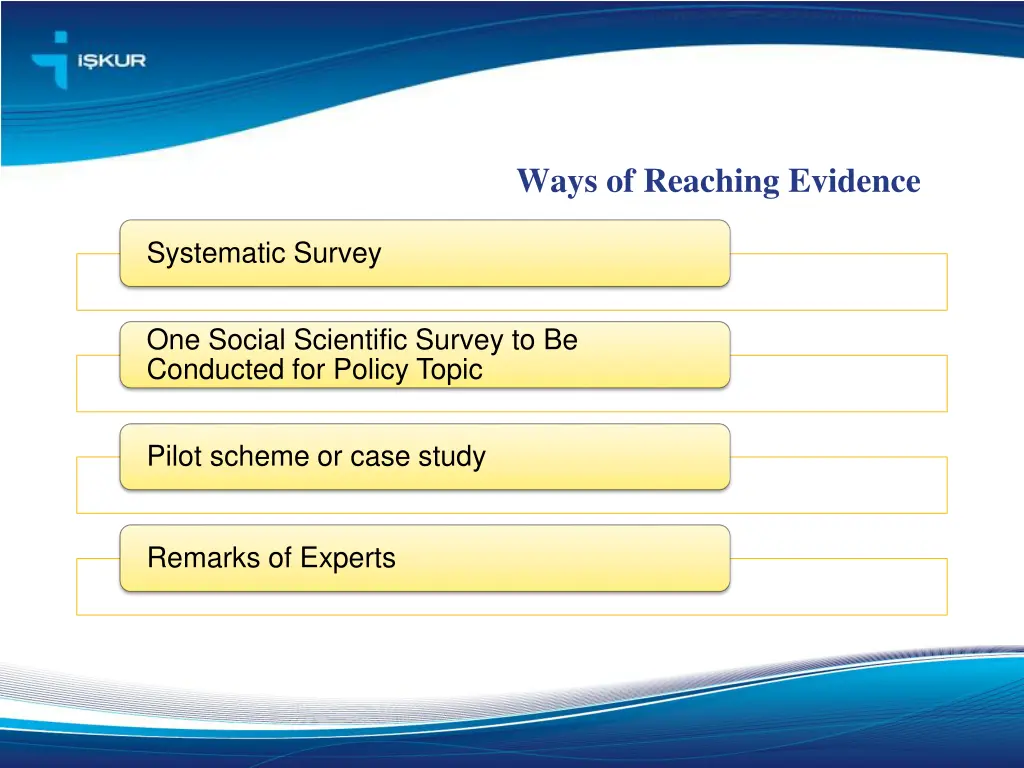 İŞKUR

Ways of Reaching Evidence

Systematic Survey

One Social Scientific Survey to Be Conducted for Policy Topic

Pilot scheme or case study

Remarks of Experts